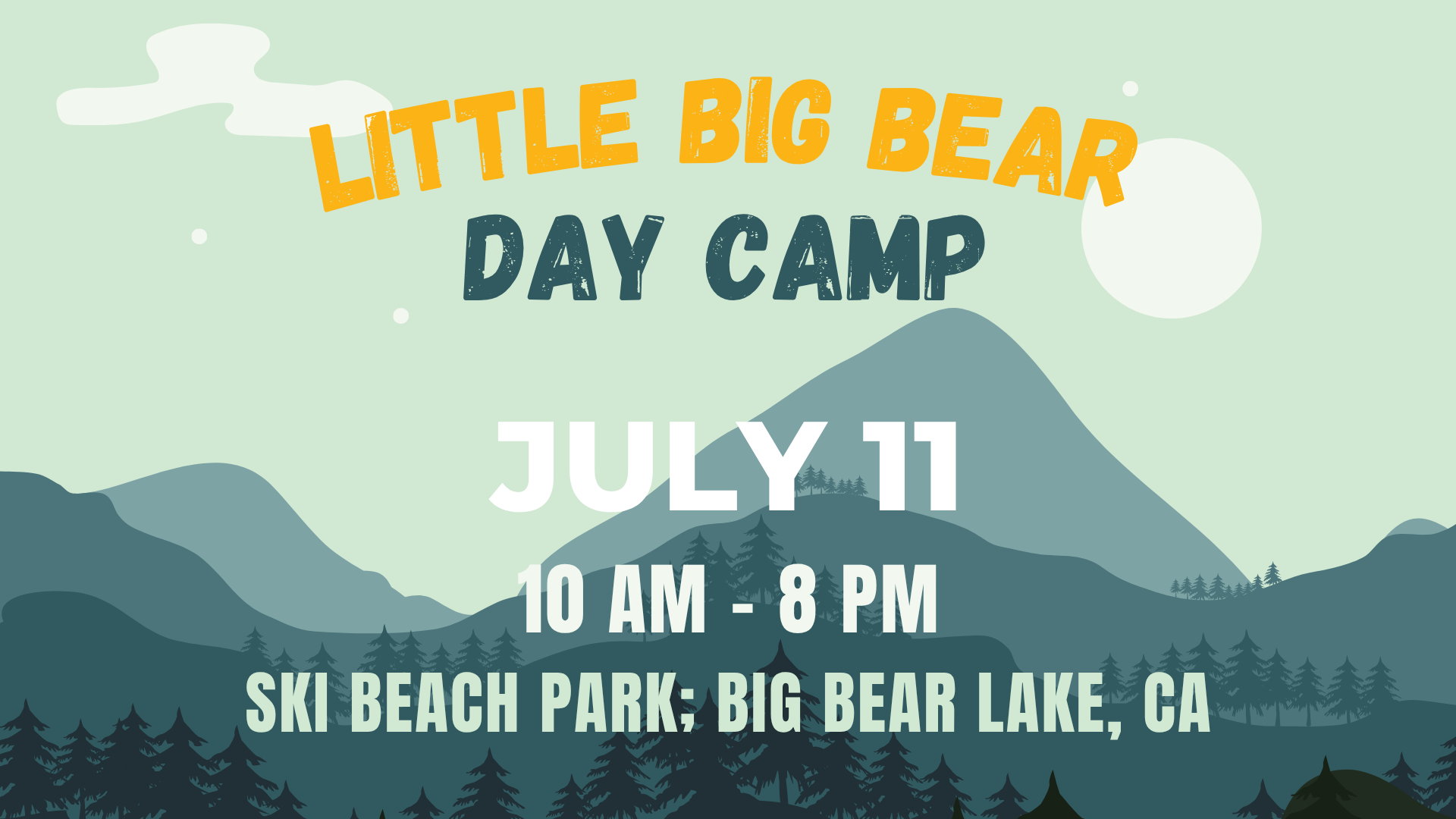 LITTLE BIG BEAR
DAY CAMP

JULY 11

10 AM - 8 PM

SKI BEACH PARK; BIG BEAR LAKE, CA